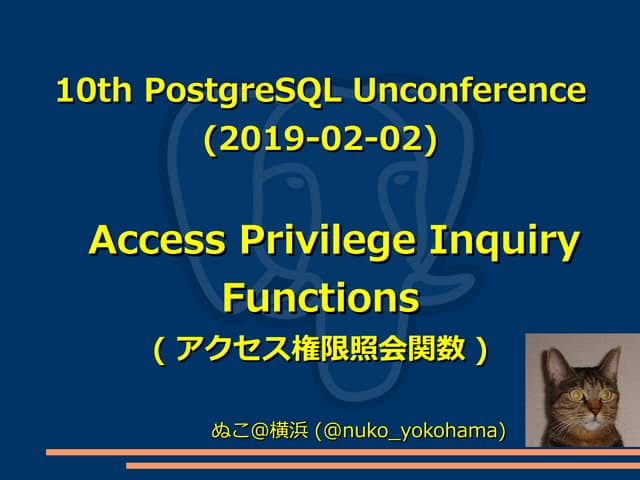 10th PostgreSQL Unconference (2019-02-02)

Access Privilege Inquiry Functions

( アクセス権限照会関数 )

ぬこ@横浜 (@nuko_yokohama)